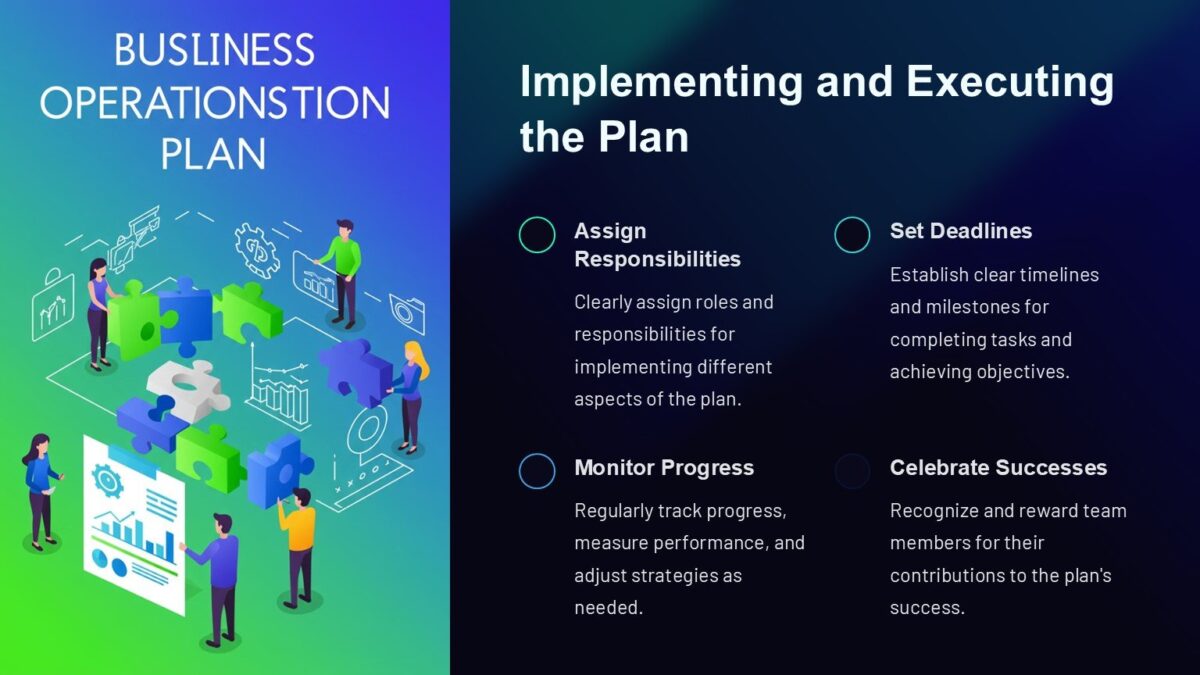 BUSLINESS OPERATIONSTION PLAN

Implementing and Executing the Plan

Assign Responsibilities

Clearly assign roles and responsibilities for implementing different aspects of the plan.

Set Deadlines

Establish clear timelines and milestones for completing tasks and achieving objectives.

Monitor Progress

Regularly track progress, measure performance, and adjust strategies as needed.

Celebrate Successes

Recognize and reward team members for their contributions to the plan's success.